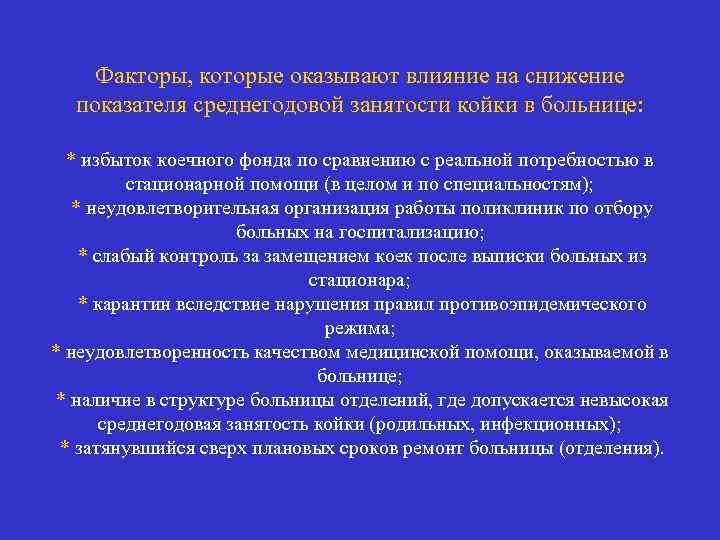 Факторы, которые оказывают влияние на снижение показателя среднегодовой занятости койки в больнице:

* избыток коечного фонда по сравнению с реальной потребностью в стационарной помощи (в целом и по специальностям);
* неудовлетворительная организация работы поликлиник по отбору больных на госпитализацию;
* слабый контроль за замещением коек после выписки больных из стационара;
* карантин вследствие нарушения правил противоэпидемического режима;
* неудовлетворенность качеством медицинской помощи, оказываемой в больнице;
* наличие в структуре больницы отделений, где допускается невысокая среднегодовая занятость койки (родильных, инфекционных);
* затянувшийся сверх плановых сроков ремонт больницы (отделения).